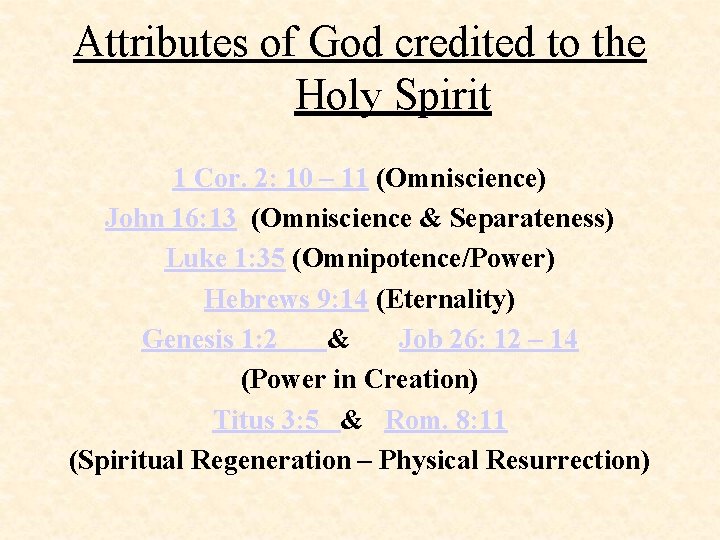 Attributes of God credited to the Holy Spirit

1 Cor. 2: 10 – 11 (Omniscience)

John 16:13 (Omniscience & Separateness)

Luke 1:35 (Omnipotence/Power)

Hebrews 9:14 (Eternality)

Genesis 1:2 & Job 26: 12 – 14

(Power in Creation)

Titus 3:5 & Rom. 8:11

(Spiritual Regeneration – Physical Resurrection)